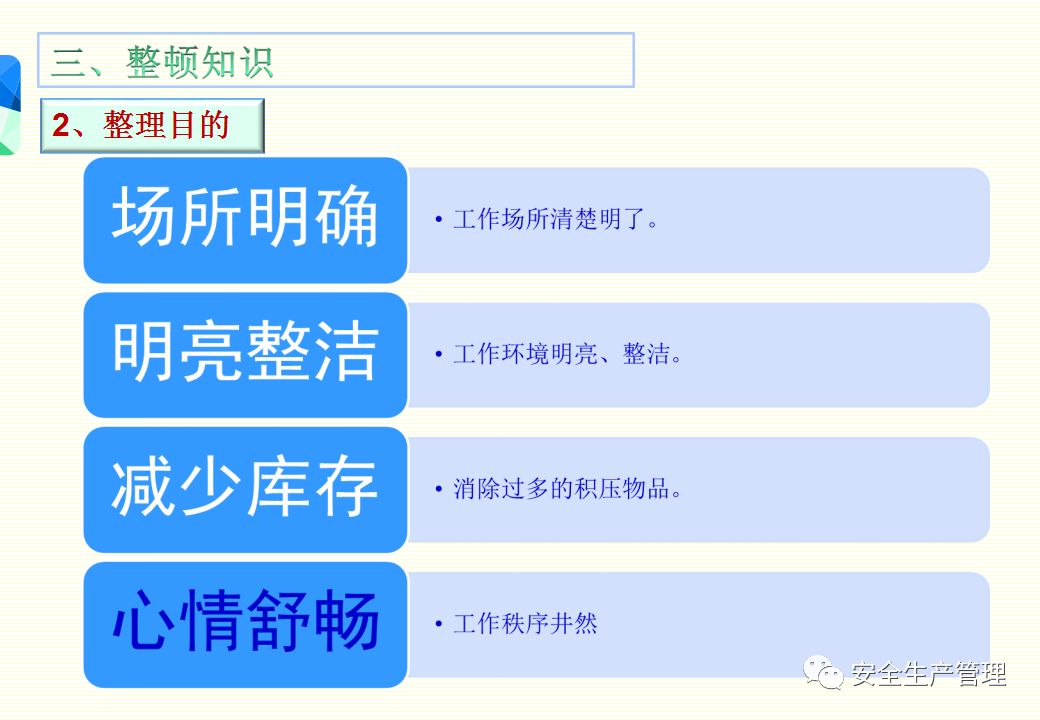 三、整顿知识

2、整理目的

场所明确

• 工作场所清楚明了。

明亮整洁

• 工作环境明亮、整洁。

减少库存

• 消除过多的积压物品。

心情舒畅

• 工作秩序井然

安全生产管理